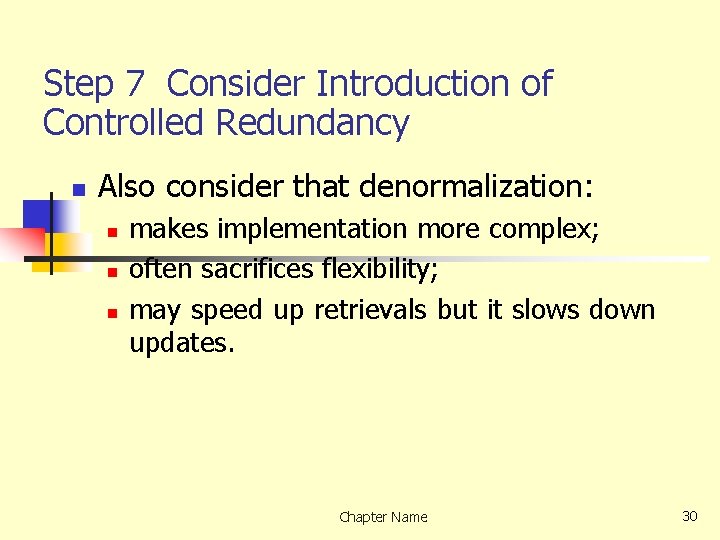 Step 7 Consider Introduction of Controlled Redundancy

- Also consider that denormalization:
  - makes implementation more complex;
  - often sacrifices flexibility;
  - may speed up retrievals but it slows down updates.

Chapter Name

30